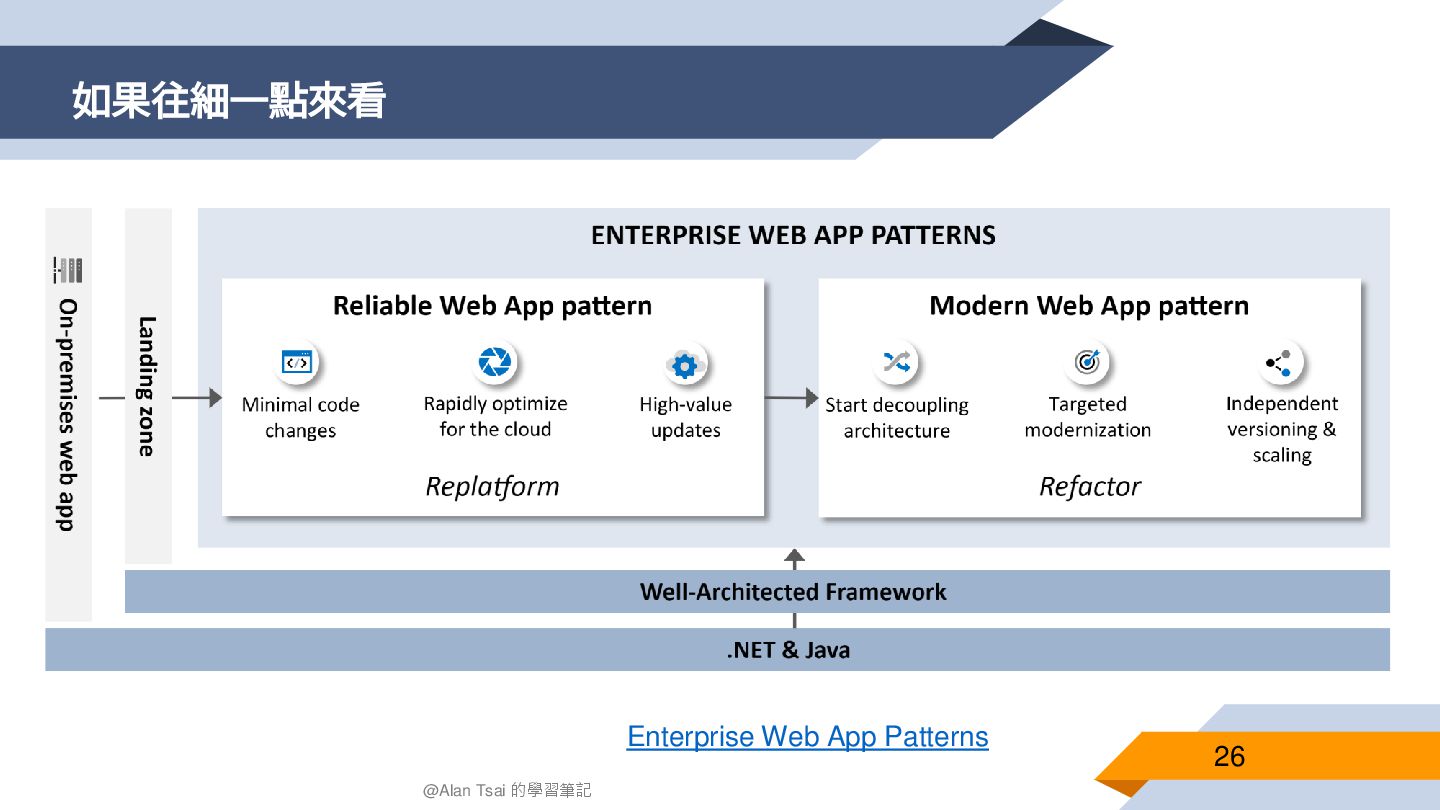 如果往細一點來看

On-premises web app

Landing zone

ENTERPRISE WEB APP PATTERNS

Reliable Web App pattern

Minimal code changes

Rapidly optimize for the cloud

High-value updates

Replatform

Modern Web App pattern

Start decoupling architecture

Targeted modernization

Independent versioning & scaling

Refactor

Well-Architected Framework

.NET & Java

Enterprise Web App Patterns

26

@Alan Tsai 的學習筆記